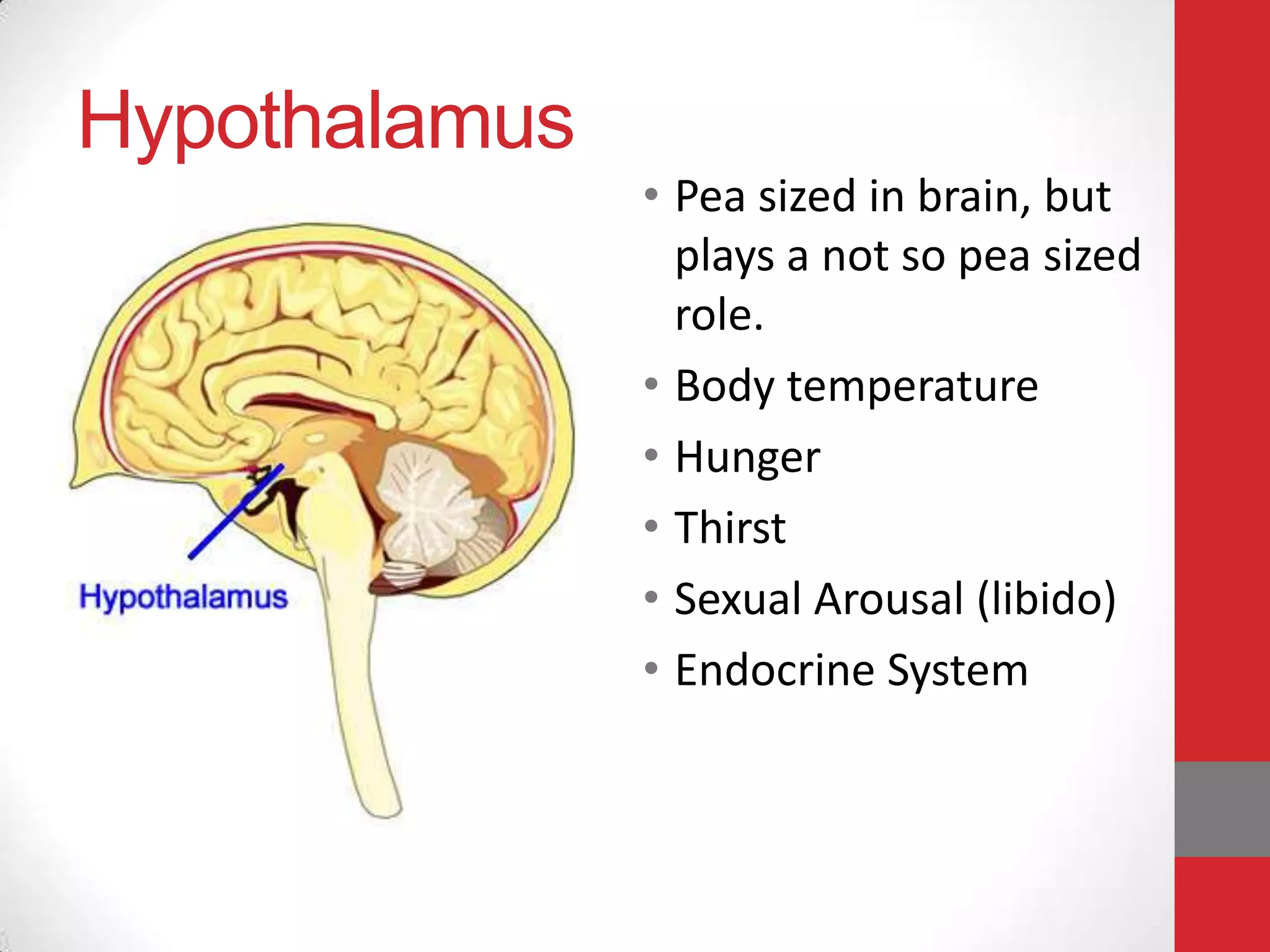 Hypothalamus

Hypothalamus

• Pea sized in brain, but plays a not so pea sized role.
• Body temperature
• Hunger
• Thirst
• Sexual Arousal (libido)
• Endocrine System